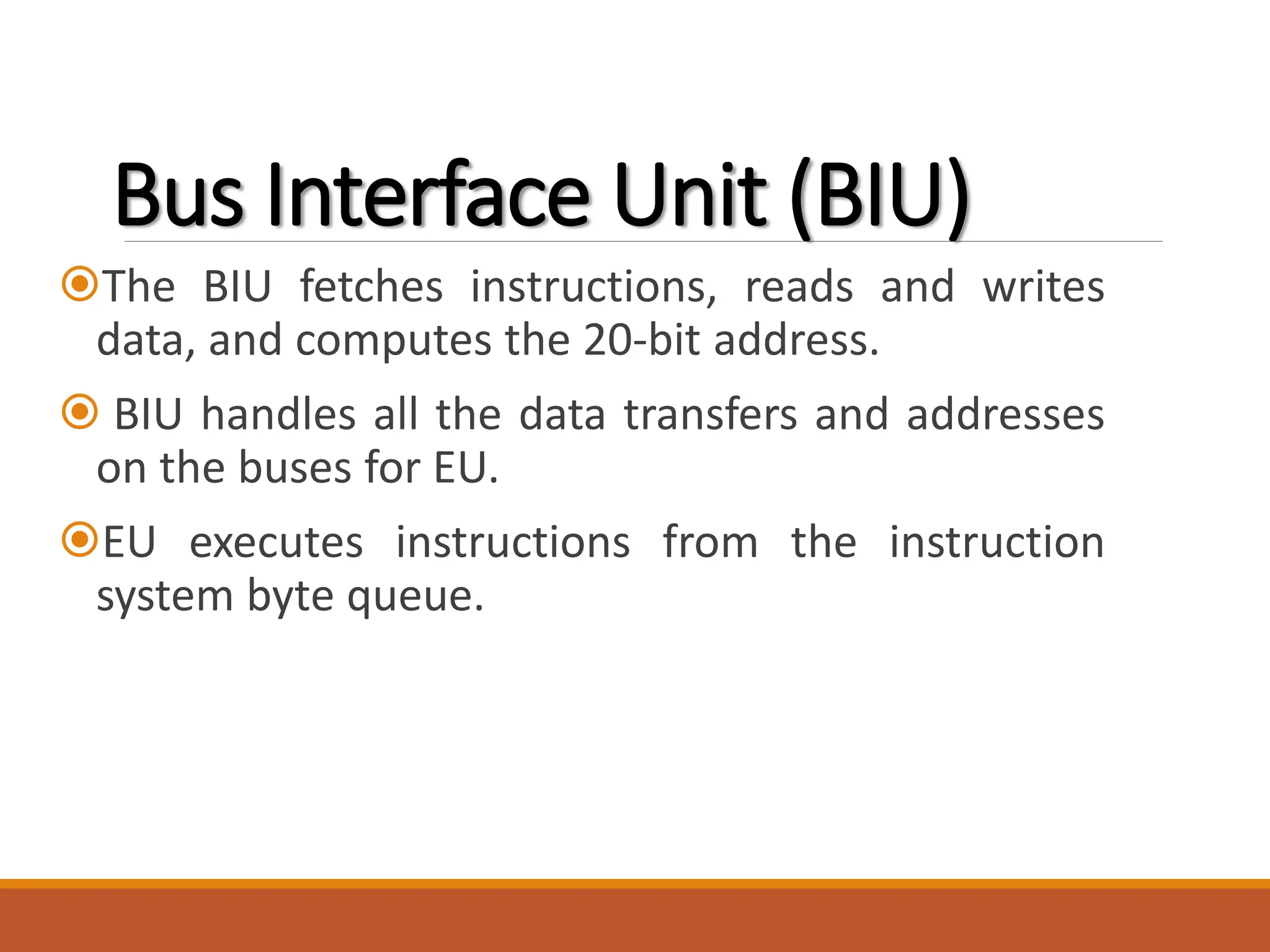 Bus Interface Unit (BIU)

The BIU fetches instructions, reads and writes data, and computes the 20-bit address.

BIU handles all the data transfers and addresses on the buses for EU.

EU executes instructions from the instruction system byte queue.